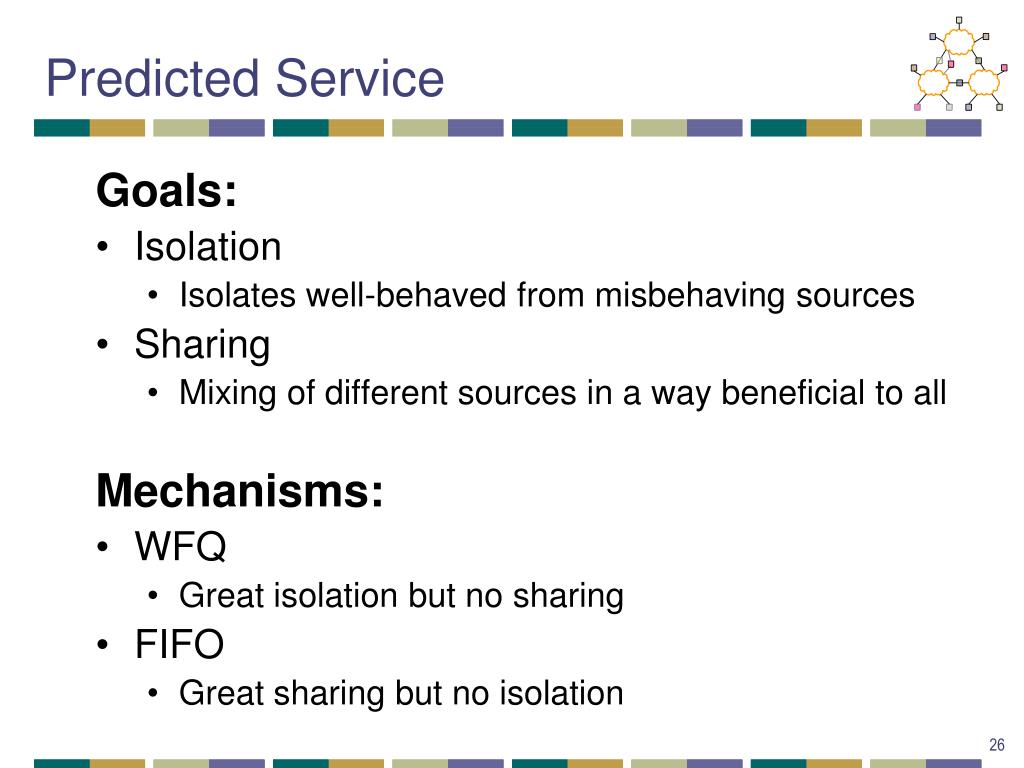 Predicted Service

Goals:
• Isolation
  • Isolates well-behaved from misbehaving sources
• Sharing
  • Mixing of different sources in a way beneficial to all

Mechanisms:
• WFQ
  • Great isolation but no sharing
• FIFO
  • Great sharing but no isolation

26